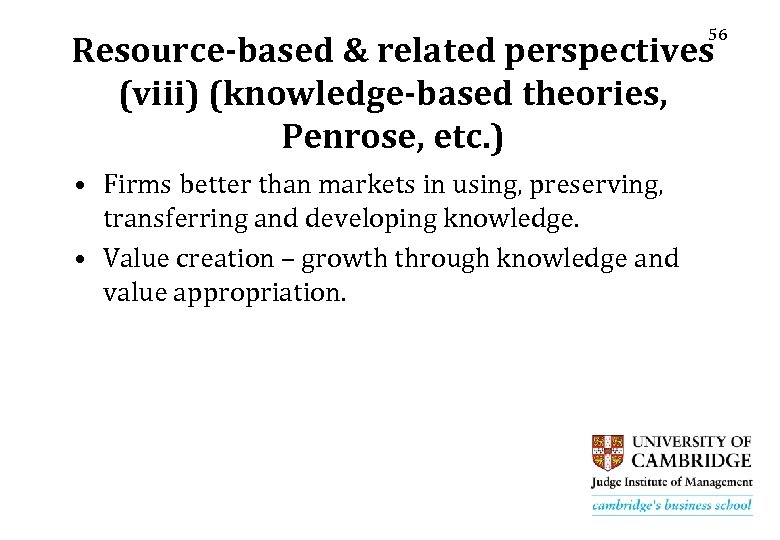 56

Resource-based & related perspectives (viii) (knowledge-based theories, Penrose, etc.)

• Firms better than markets in using, preserving, transferring and developing knowledge.

• Value creation – growth through knowledge and value appropriation.

UNIVERSITY OF CAMBRIDGE
Judge Institute of Management
cambridge's business school